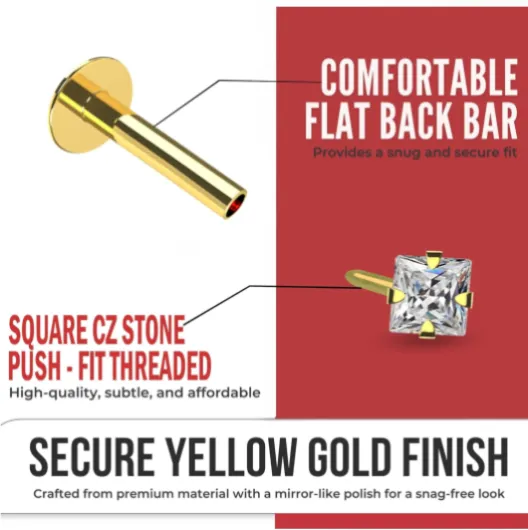 COMFORTABLE FLAT BACK BAR

Provides a snug and secure fit

SQUARE CZ STONE PUSH - FIT THREADED

High-quality, subtle, and affordable

SECURE YELLOW GOLD FINISH

Crafted from premium material with a mirror-like polish for a snag-free look